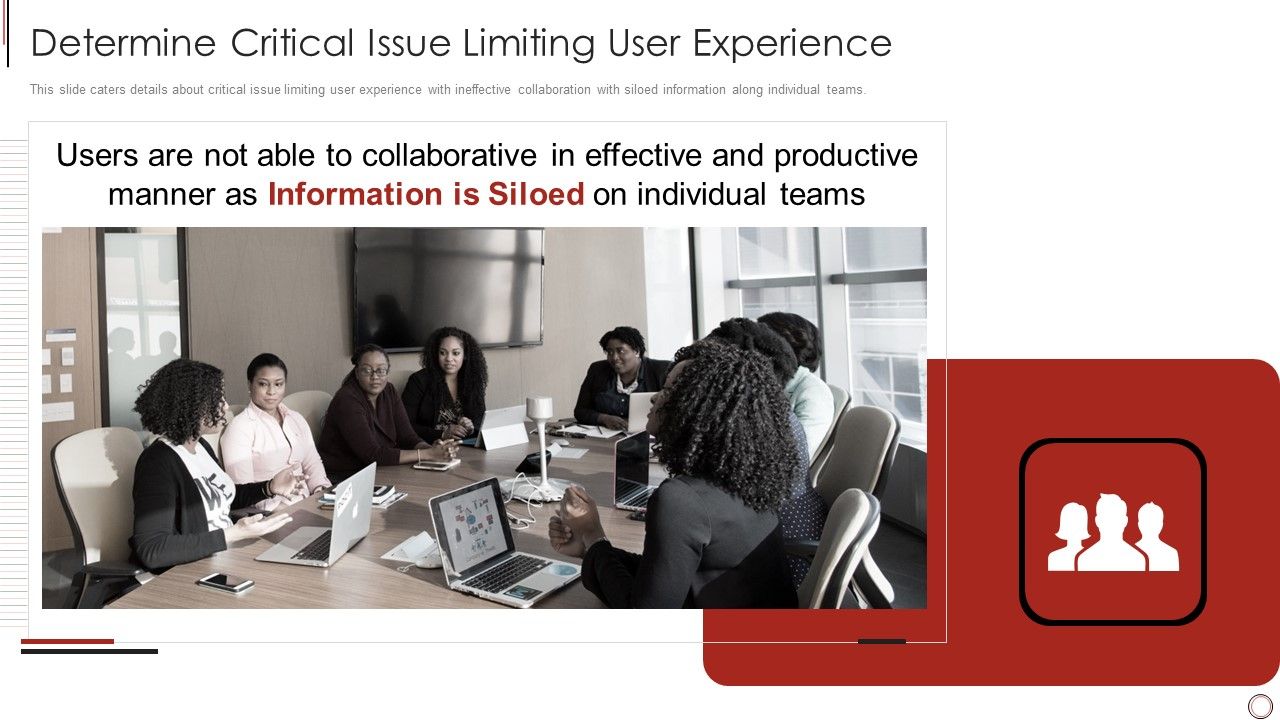 Determine Critical Issue Limiting User Experience

This slide caters details about critical issue limiting user experience with ineffective collaboration with siloed information along individual teams.

Users are not able to collaborative in effective and productive manner as Information is Siloed on individual teams